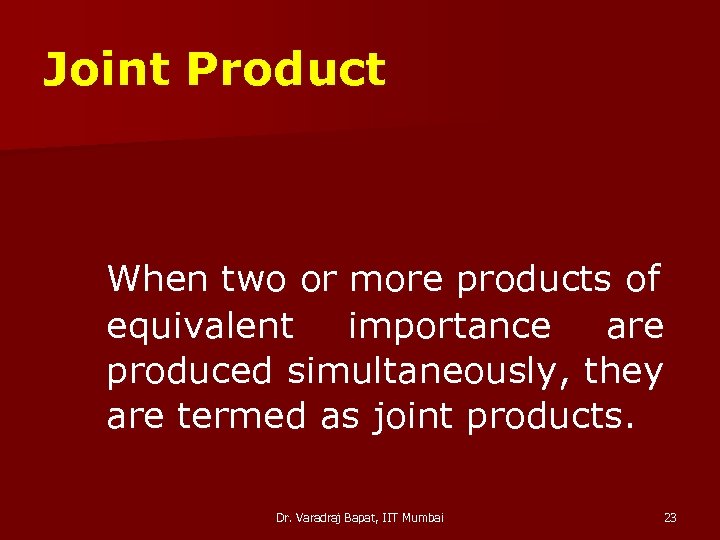 Joint Product

When two or more products of equivalent importance are produced simultaneously, they are termed as joint products.

Dr. Varadraj Bapat, IIT Mumbai

23